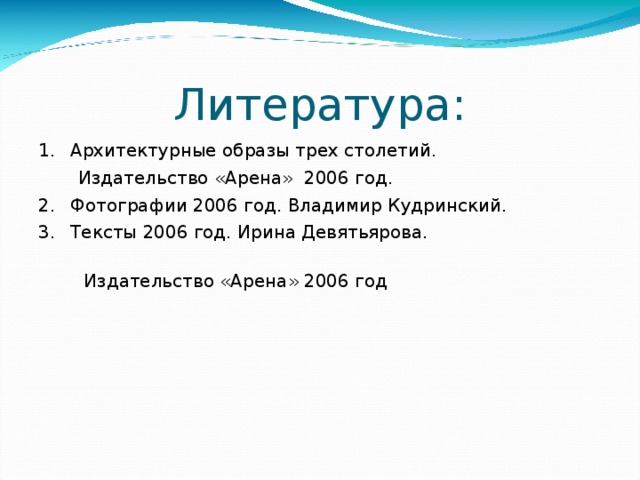 Литература:

1. Архитектурные образы трех столетий. Издательство «Арена» 2006 год.
2. Фотографии 2006 год. Владимир Кудринский.
3. Тексты 2006 год. Ирина Девятьярова.

Издательство «Арена» 2006 год